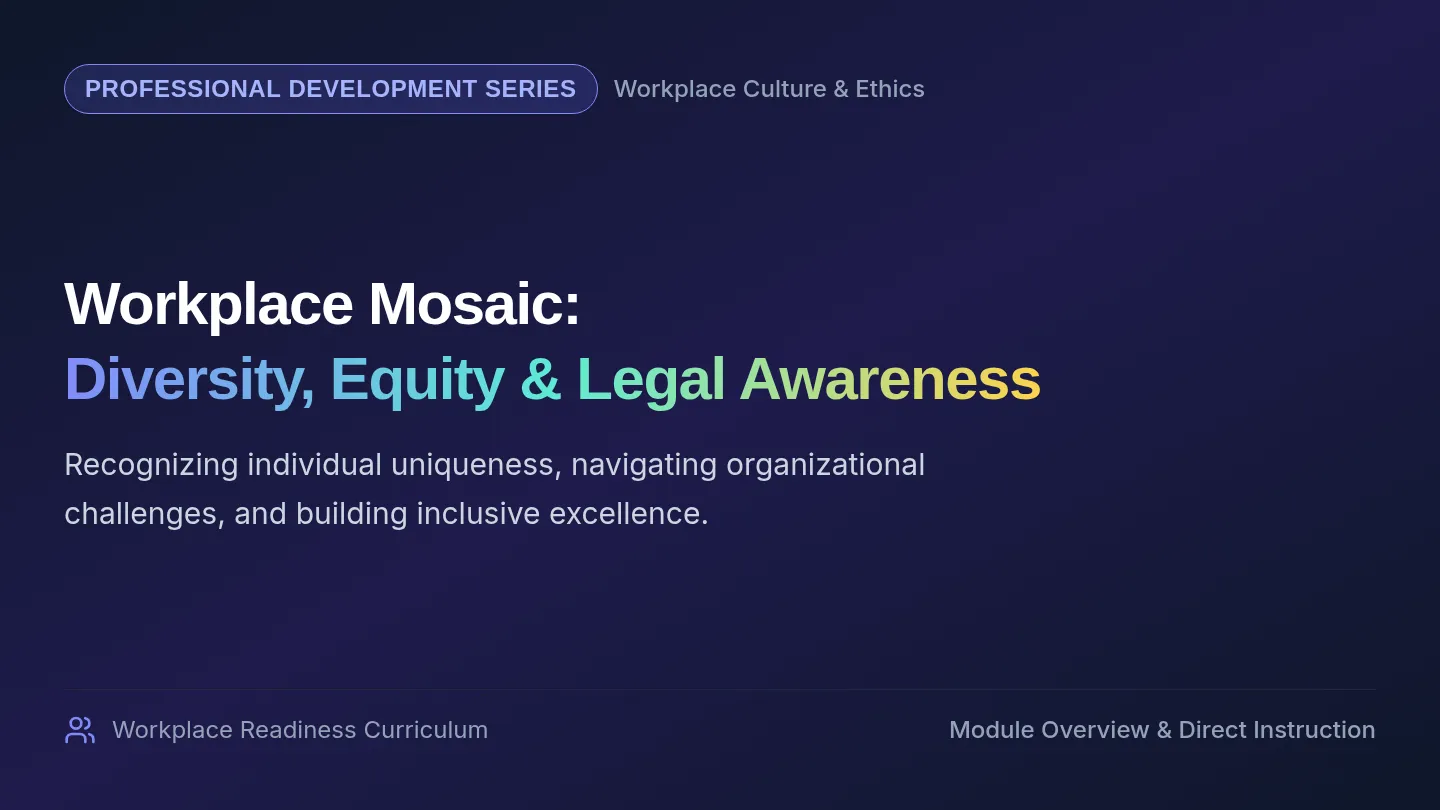 PROFESSIONAL DEVELOPMENT SERIES
Workplace Culture & Ethics

Workplace Mosaic:
Diversity, Equity & Legal Awareness

Recognizing individual uniqueness, navigating organizational challenges, and building inclusive excellence.

Workplace Readiness Curriculum

Module Overview & Direct Instruction